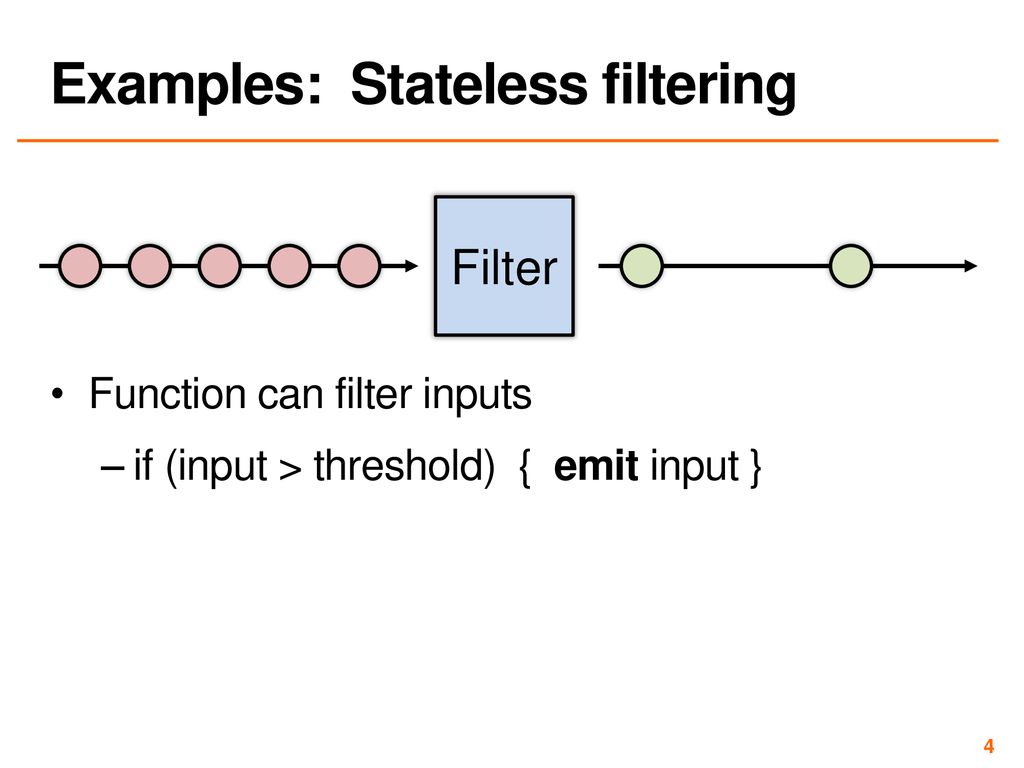 Examples: Stateless filtering

Filter

• Function can filter inputs

– if (input > threshold) { emit input }

4